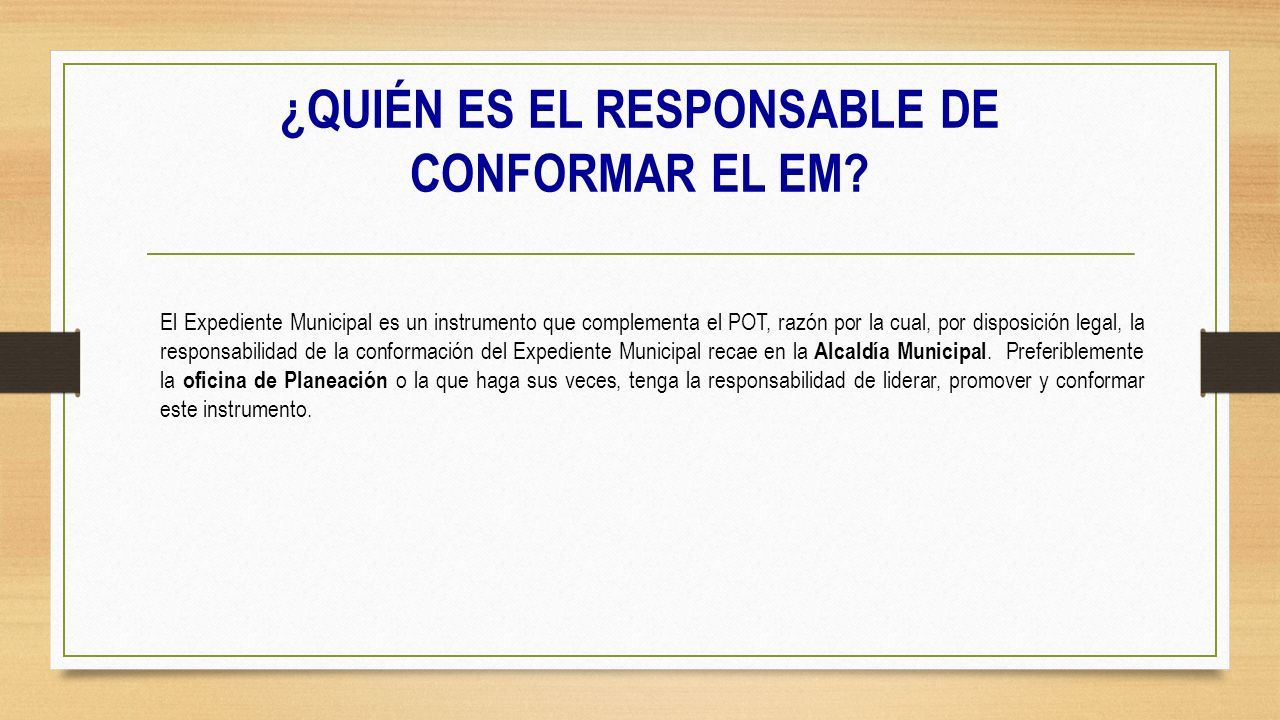 ¿QUIÉN ES EL RESPONSABLE DE CONFORMAR EL EM?

El Expediente Municipal es un instrumento que complementa el POT, razón por la cual, por disposición legal, la responsabilidad de la conformación del Expediente Municipal recae en la Alcaldía Municipal. Preferiblemente la oficina de Planeación o la que haga sus veces, tenga la responsabilidad de liderar, promover y conformar este instrumento.